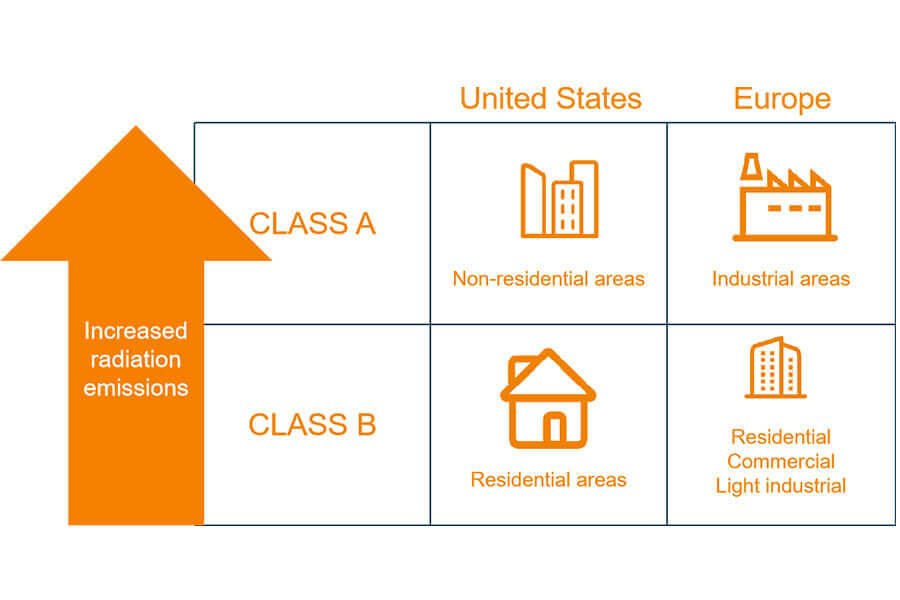 Increased radiation emissions

| | United States | Europe |
|---|---|---|
| CLASS A | Non-residential areas | Industrial areas |
| CLASS B | Residential areas | Residential Commercial Light industrial |